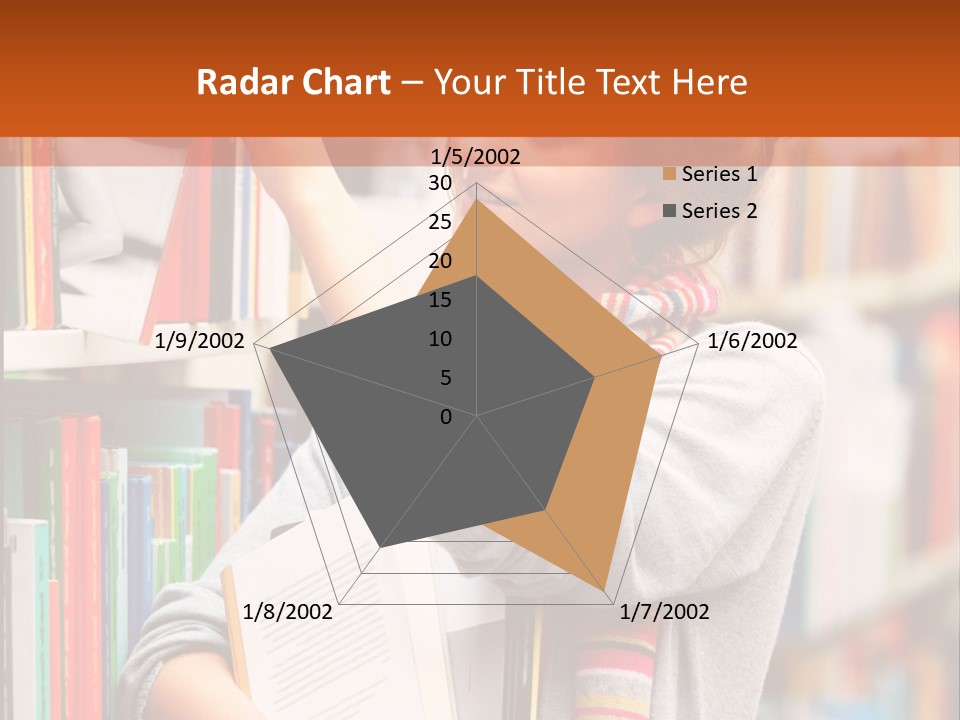 Radar Chart – Your Title Text Here

1/5/2002

30
25
20
15
10
5
0

1/6/2002

1/7/2002

1/8/2002

1/9/2002

Series 1
Series 2